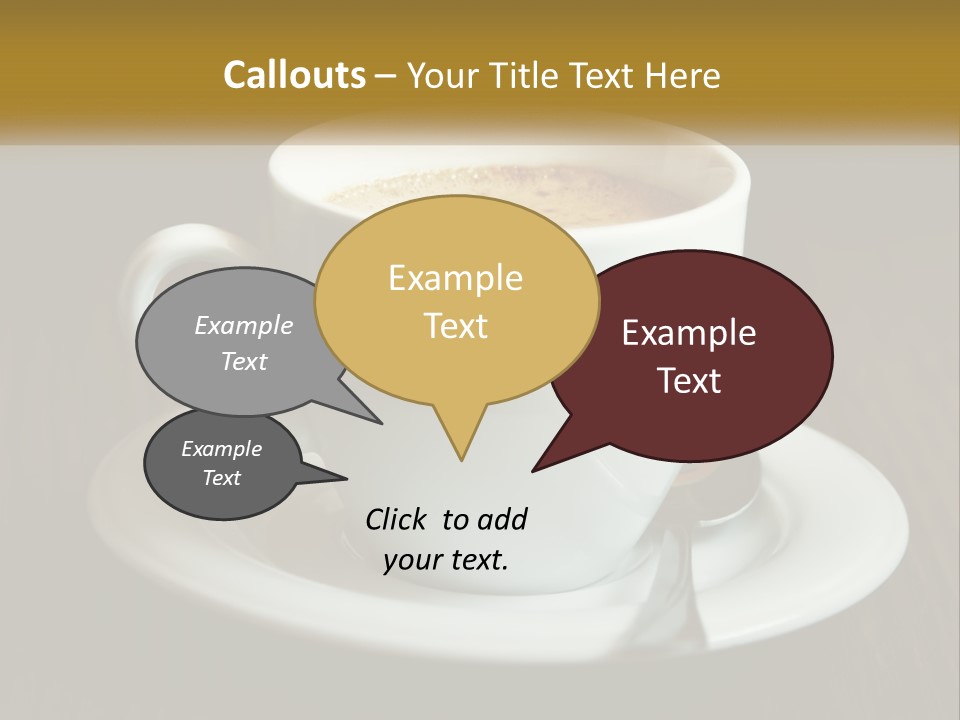 Callouts – Your Title Text Here

Example Text

Example Text

Example Text

Example Text

Click to add your text.